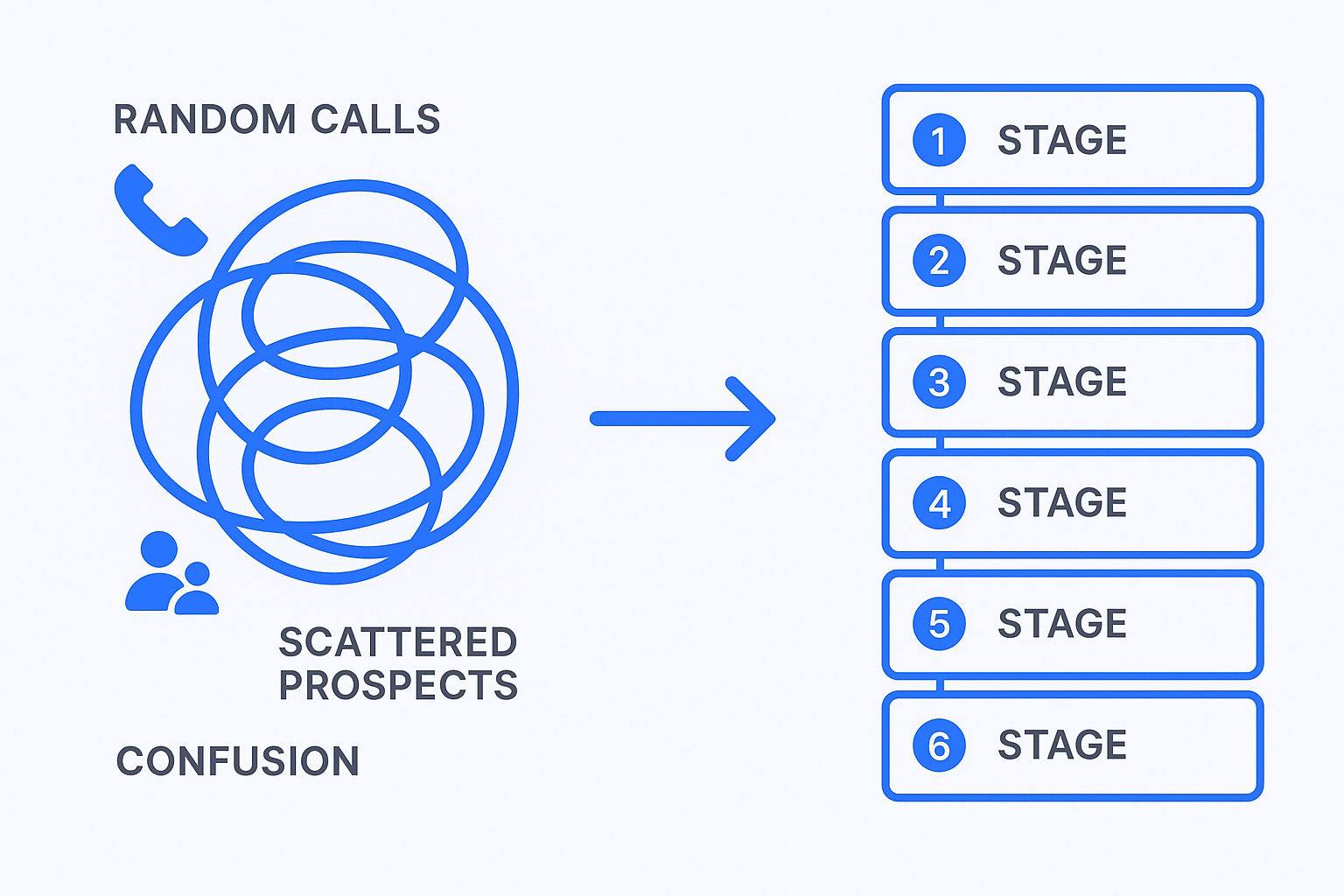 RANDOM CALLS

SCATTERED PROSPECTS

CONFUSION

1 STAGE

2 STAGE

3 STAGE

4 STAGE

5 STAGE

6 STAGE